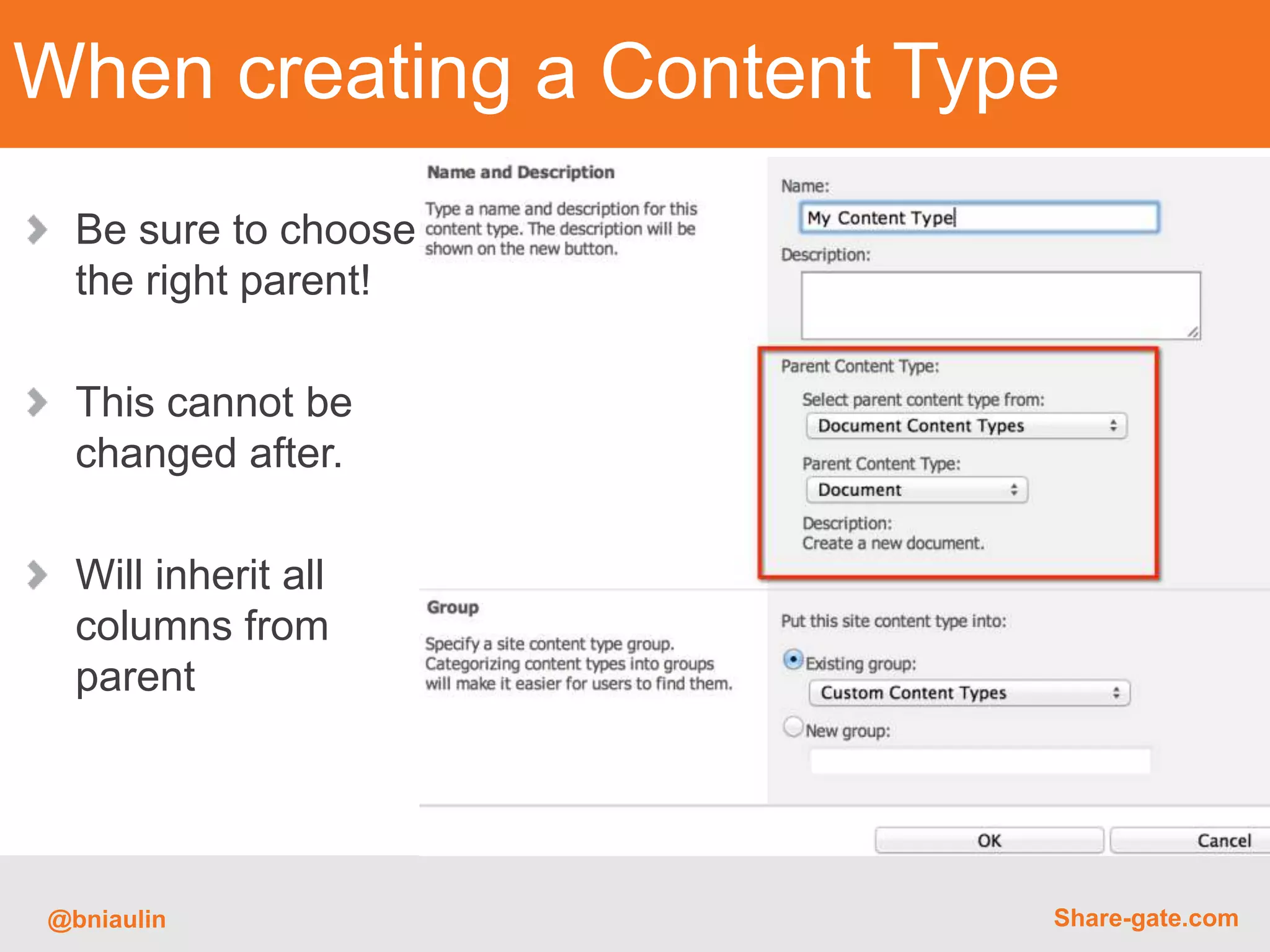 When creating a Content Type

Be sure to choose the right parent!

This cannot be changed after.

Will inherit all columns from parent

Name and Description

Type a name and description for this content type. The description will be shown on the new button.

Name:

My Content Type

Description:

Parent Content Type:

Select parent content type from:

Document Content Types

Parent Content Type:

Document

Description:
Create a new document.

Group

Specify a site content type group. Categorizing content types into groups will make it easier for users to find them.

Put this site content type into:

Existing group:

Custom Content Types

New group:

OK

Cancel

@bniaulin

Share-gate.com